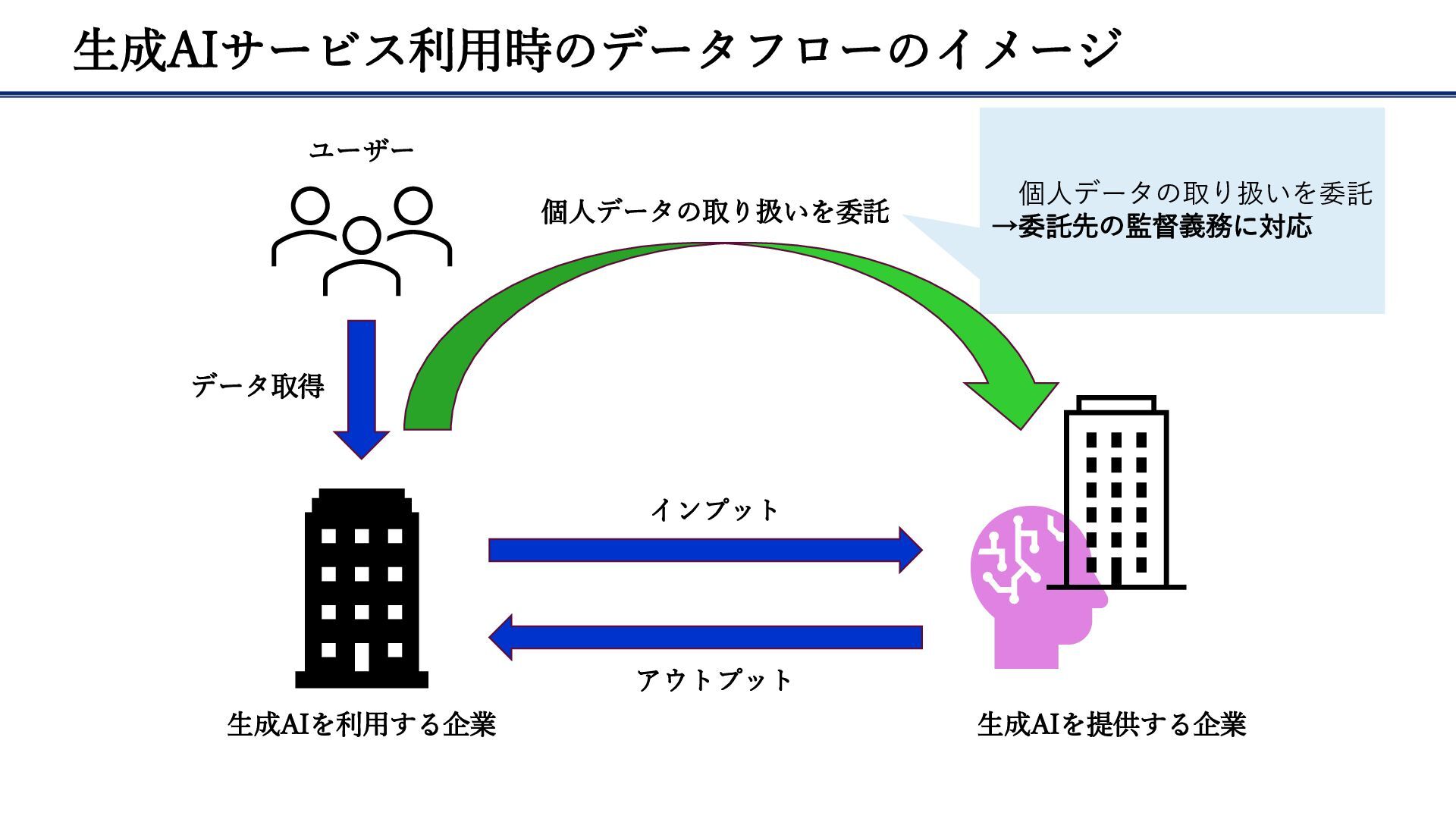 生成AIサービス利用時のデータフローのイメージ

ユーザー

個人データの取り扱いを委託

個人データの取り扱いを委託
→委託先の監督義務に対応

データ取得

インプット

アウトプット

生成AIを利用する企業

生成AIを提供する企業